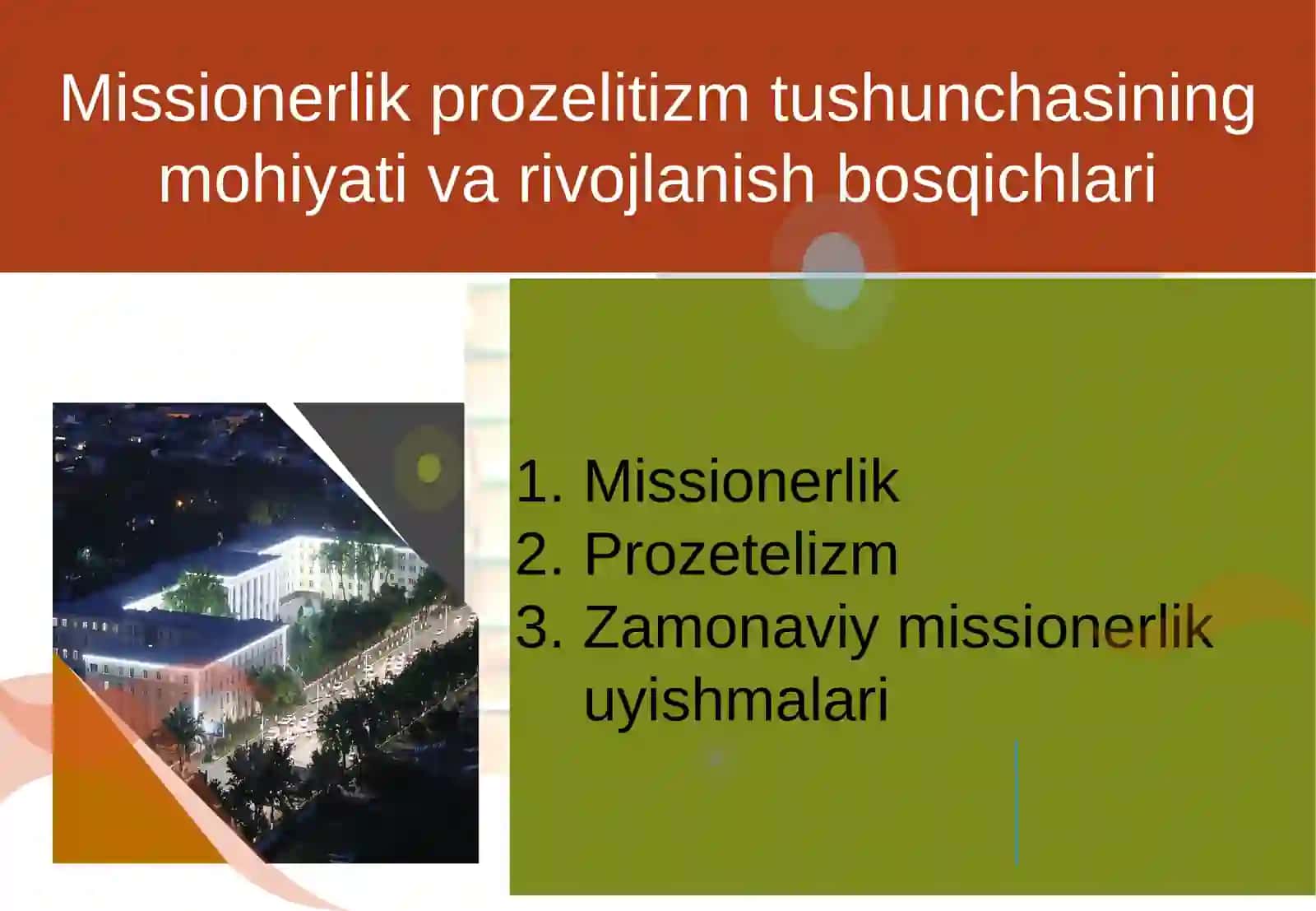 Missionerlik prozelitizm tushunchasining mohiyati va rivojlanish bosqichlari

1. Missionerlik
2. Prozetelizm
3. Zamonaviy missionerlik uyishmalari